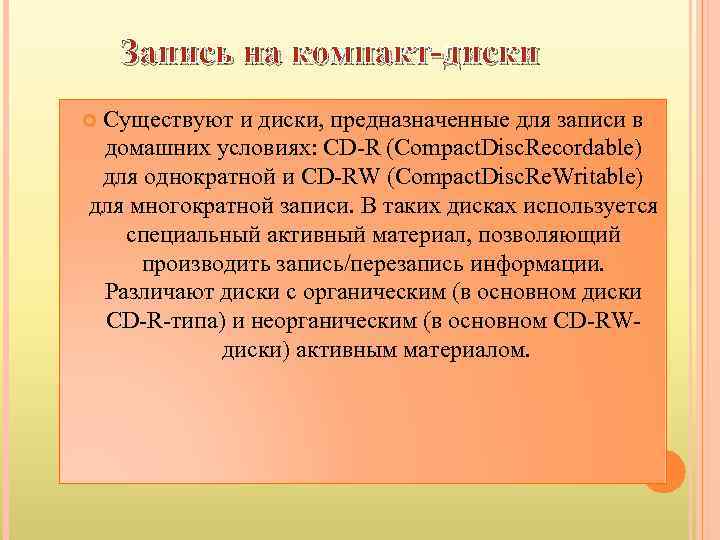 Запись на компакт-диски

Существуют и диски, предназначенные для записи в домашних условиях: CD-R (CompactDiscRecordable) для однократной и CD-RW (CompactDiscReWritable) для многократной записи. В таких дисках используется специальный активный материал, позволяющий производить запись/перезапись информации. Различают диски с органическим (в основном диски CD-R-типа) и неорганическим (в основном CD-RW-диски) активным материалом.